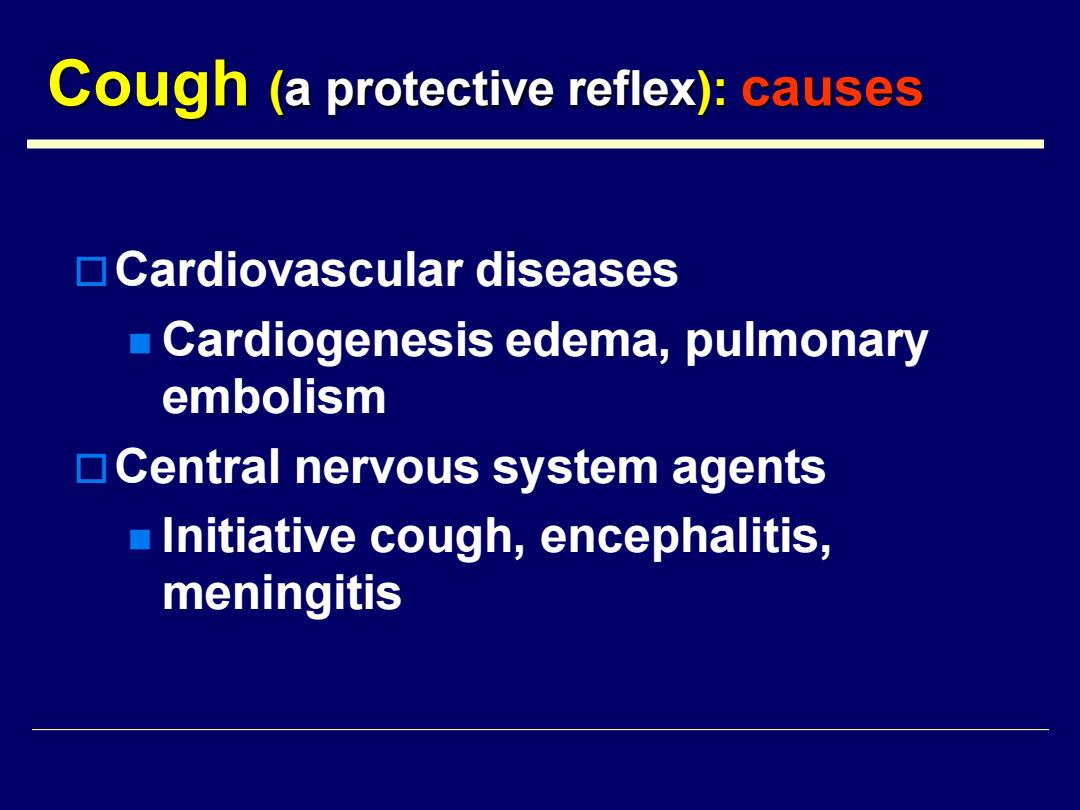 Cough (a protective reflex): causes

Cardiovascular diseases

Cardiogenesis edema, pulmonary embolism

Central nervous system agents

Initiative cough, encephalitis, meningitis